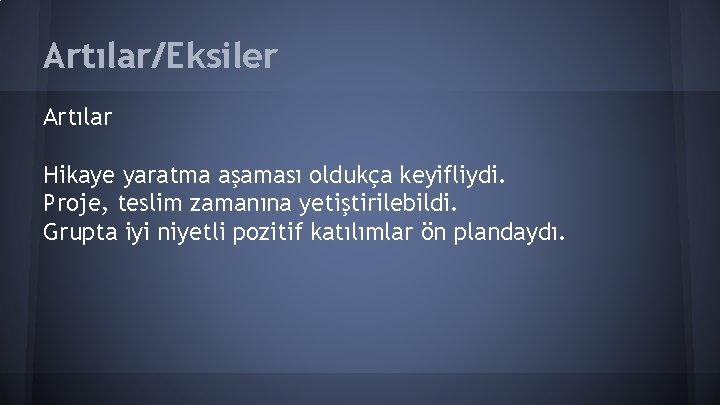 Artılar/Eksiler

Artılar

Hikaye yaratma aşaması oldukça keyifliydi.
Proje, teslim zamanına yetiştirilebildi.
Grupta iyi niyetli pozitif katılımlar ön plandaydı.